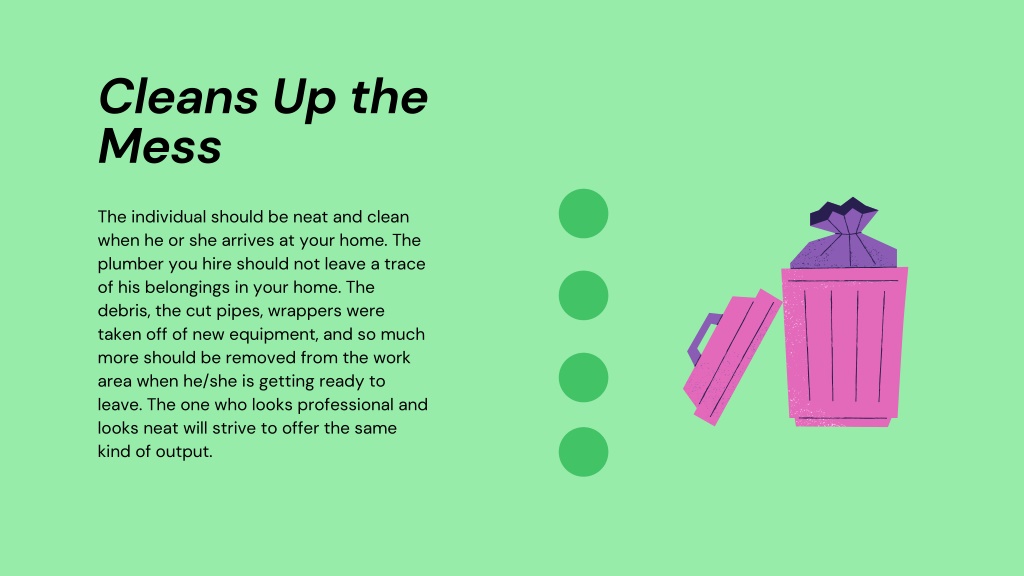 Cleans Up the Mess

The individual should be neat and clean when he or she arrives at your home. The plumber you hire should not leave a trace of his belongings in your home. The debris, the cut pipes, wrappers were taken off of new equipment, and so much more should be removed from the work area when he/she is getting ready to leave. The one who looks professional and looks neat will strive to offer the same kind of output.